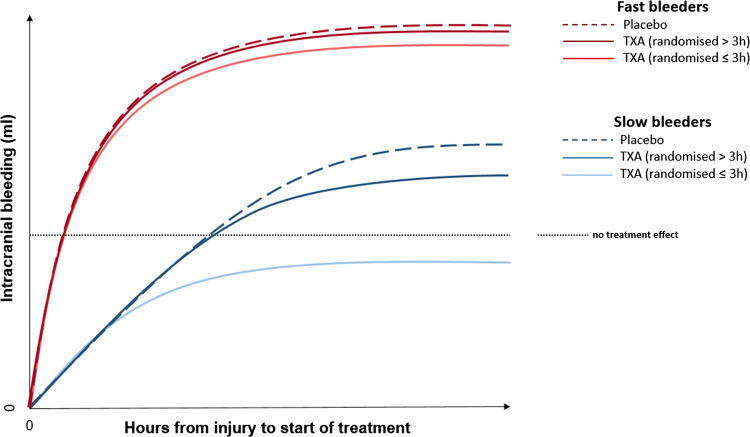 Fast bleeders
Placebo
TXA (randomised > 3h)
TXA (randomised ≤ 3h)

Slow bleeders
Placebo
TXA (randomised > 3h)
TXA (randomised ≤ 3h)

no treatment effect

Intracranial bleeding (ml)

0

0

Hours from injury to start of treatment